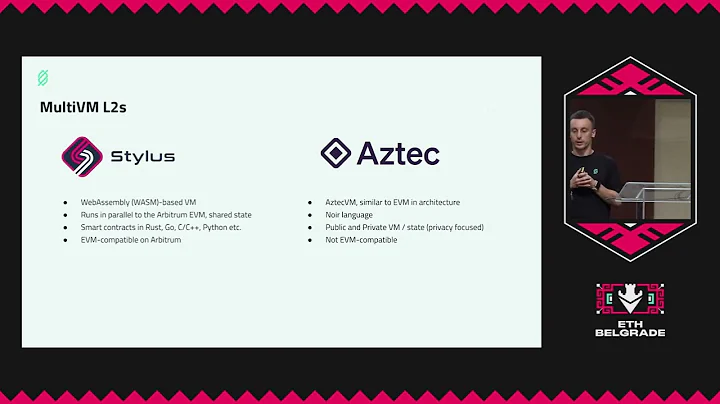 MultiVM L2s

Stylus

- WebAssembly (WASM)-based VM
- Runs in parallel to the Arbitrum EVM, shared state
- Smart contracts in Rust, Go, C/C++, Python etc.
- EVM-compatible on Arbitrum

Aztec

- AztecVM, similar to EVM in architecture
- Noir language
- Public and Private VM / state (privacy focused)
- Not EVM-compatible

ETH BELGRADE